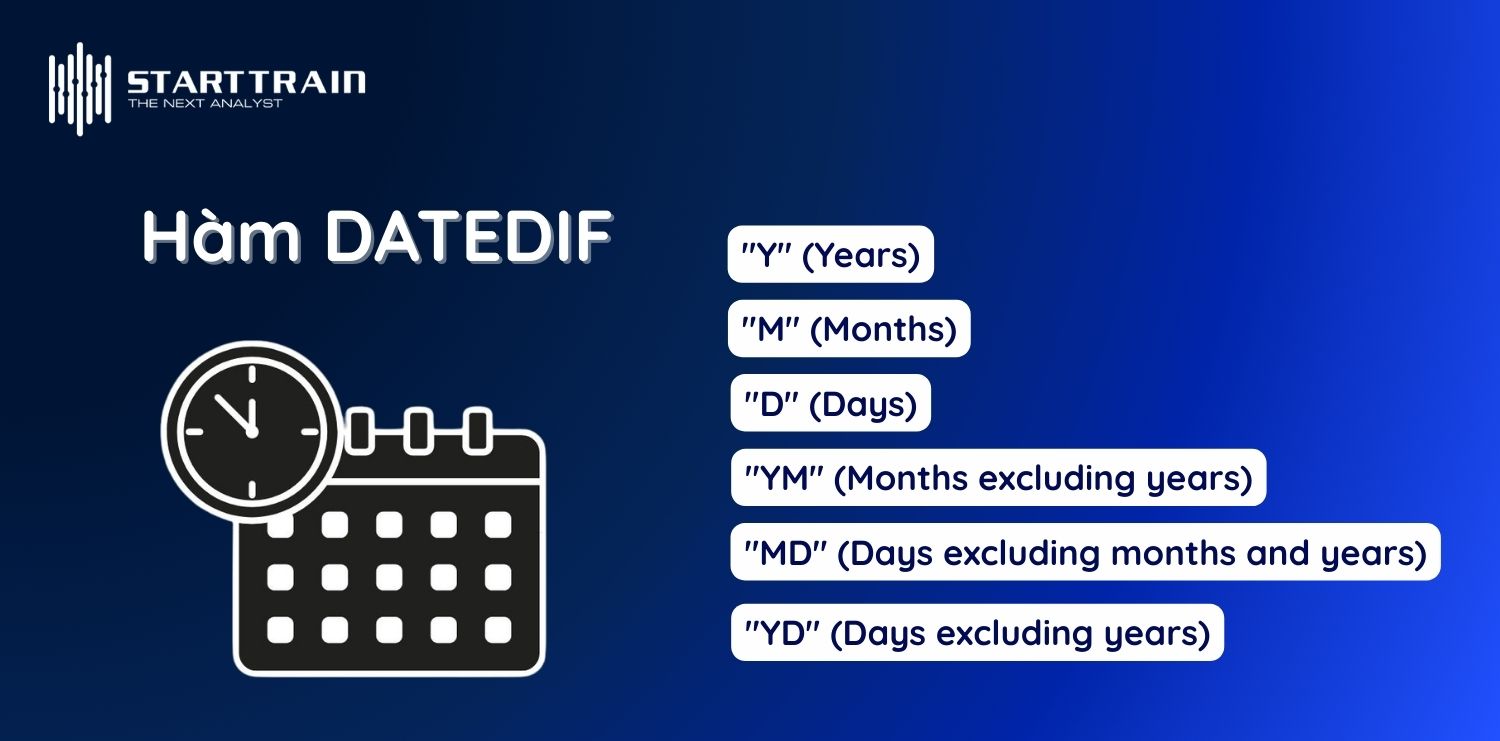 STARTTRAIN
THE NEXT ANALYST

Hàm DATEDIF

"Y" (Years)

"M" (Months)

"D" (Days)

"YM" (Months excluding years)

"MD" (Days excluding months and years)

"YD" (Days excluding years)